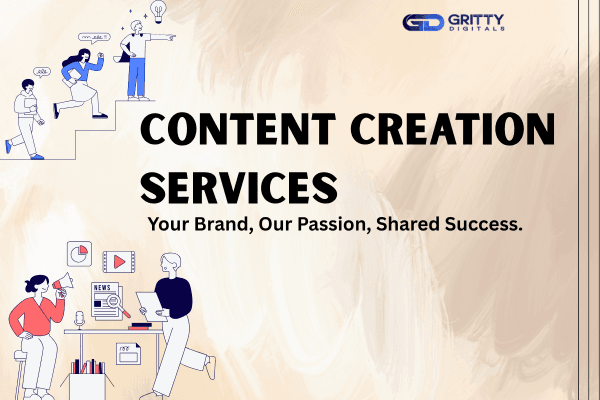 GD GRITTY DIGITALS

CONTENT CREATION SERVICES

Your Brand, Our Passion, Shared Success.

NEWS